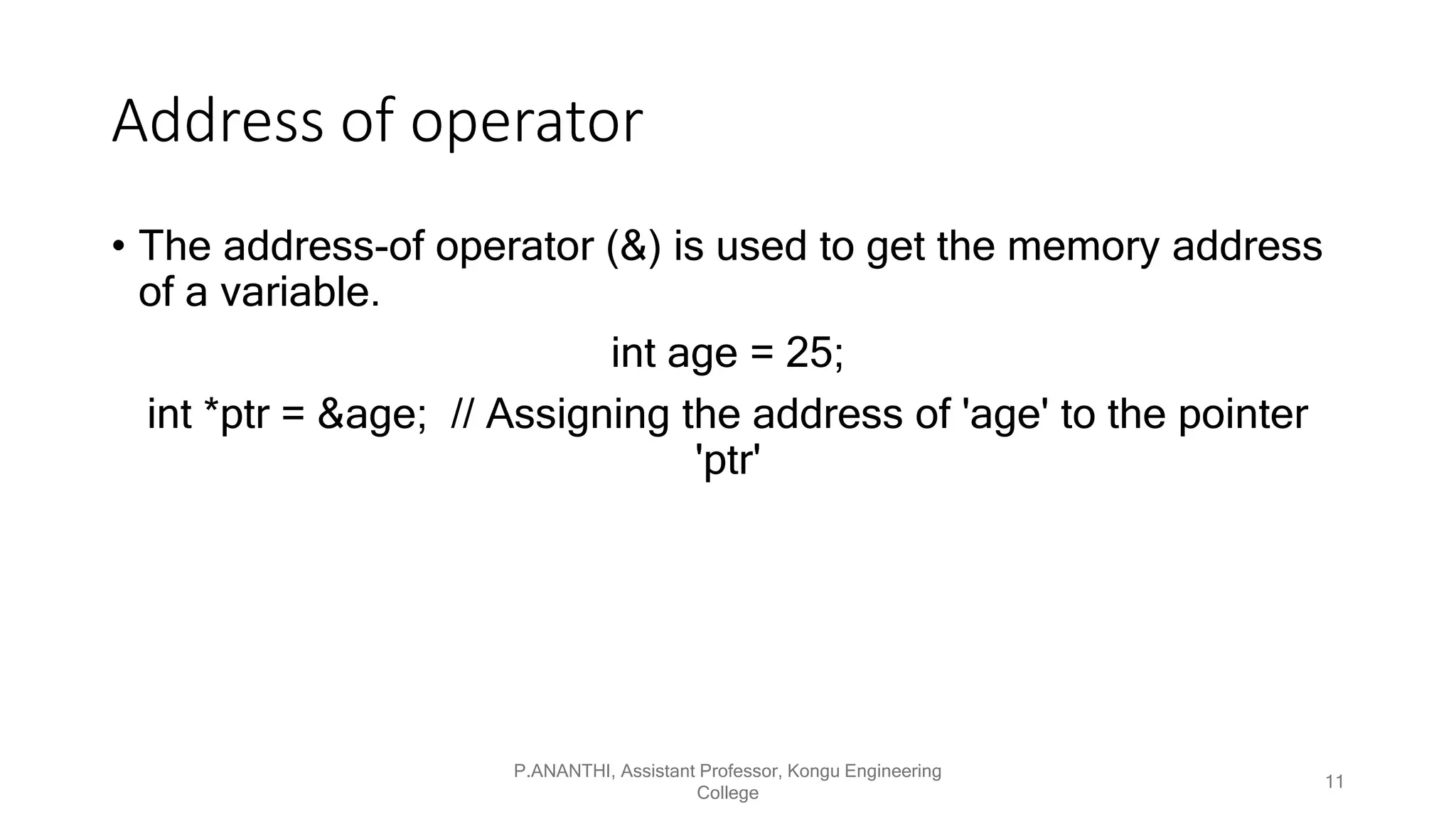 Address of operator

• The address-of operator (&) is used to get the memory address of a variable.

int age = 25;

int *ptr = &age;  // Assigning the address of 'age' to the pointer 'ptr'

P.ANANTHI, Assistant Professor, Kongu Engineering College

11